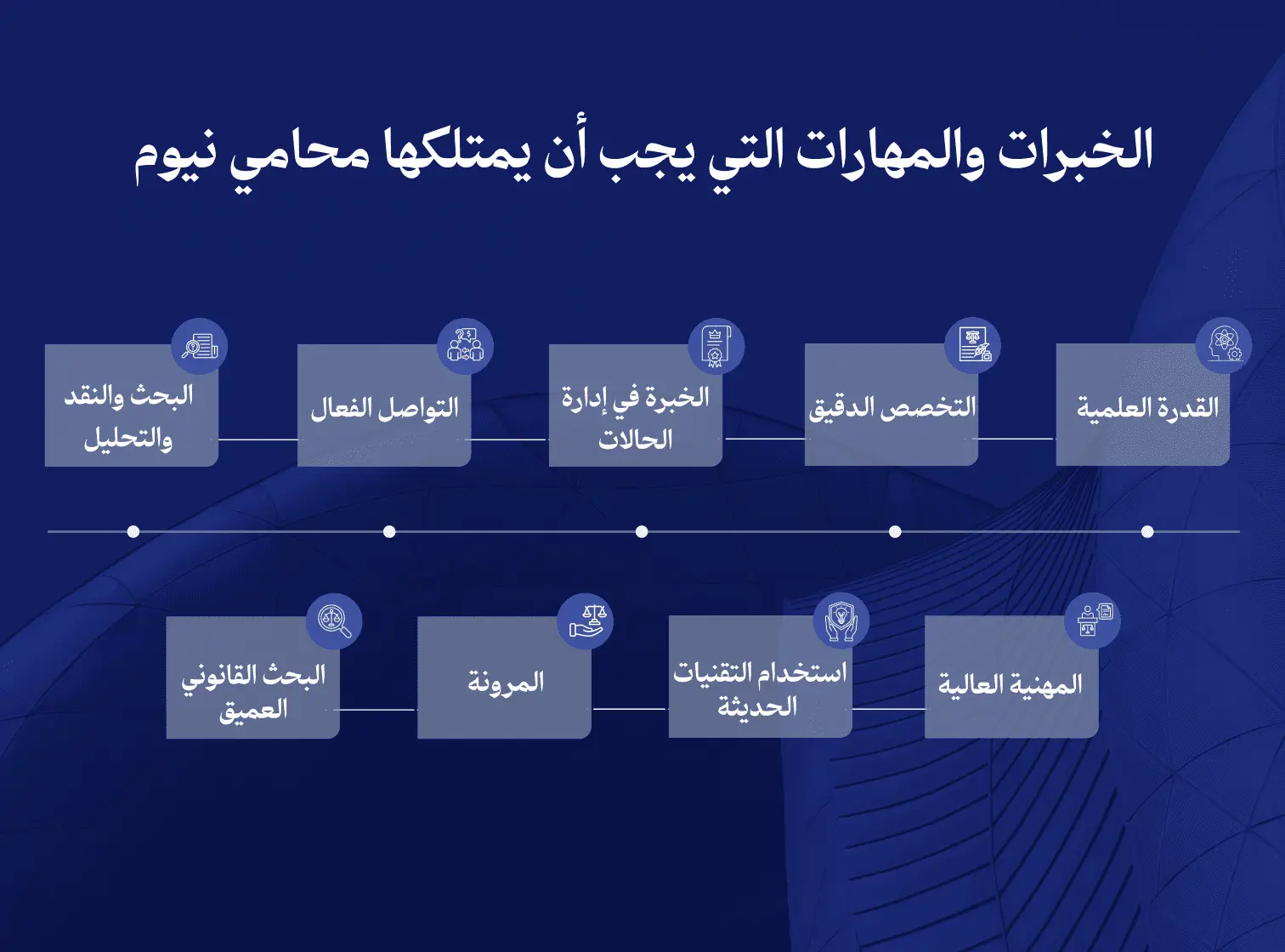 الخبرات والمهارات التي يجب أن يمتلكها محامي نيوم

القدرة العلمية

التخصص الدقيق

الخبرة في إدارة الحالات

التواصل الفعال

البحث والنقد والتحليل

المهنية العالية

استخدام التقنيات الحديثة

المرونة

البحث القانوني العميق